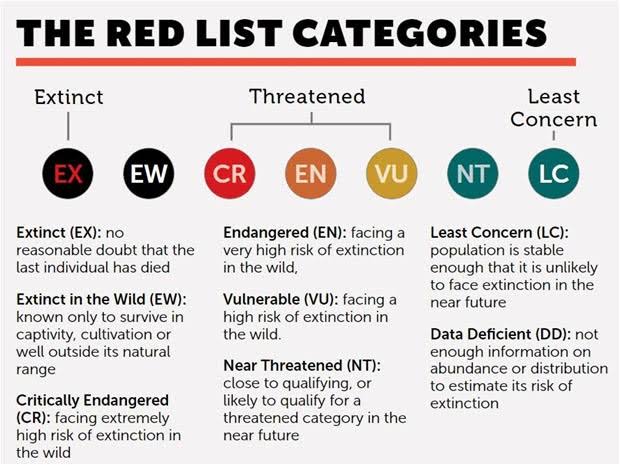 THE RED LIST CATEGORIES

Extinct

Threatened

Least Concern

EX EW CR EN VU NT LC

Extinct (EX): no reasonable doubt that the last individual has died

Extinct in the Wild (EW): known only to survive in captivity, cultivation or well outside its natural range

Critically Endangered (CR): facing extremely high risk of extinction in the wild

Endangered (EN): facing a very high risk of extinction in the wild,

Vulnerable (VU): facing a high risk of extinction in the wild.

Near Threatened (NT): close to qualifying, or likely to qualify for a threatened category in the near future

Least Concern (LC): population is stable enough that it is unlikely to face extinction in the near future

Data Deficient (DD): not enough information on abundance or distribution to estimate its risk of extinction